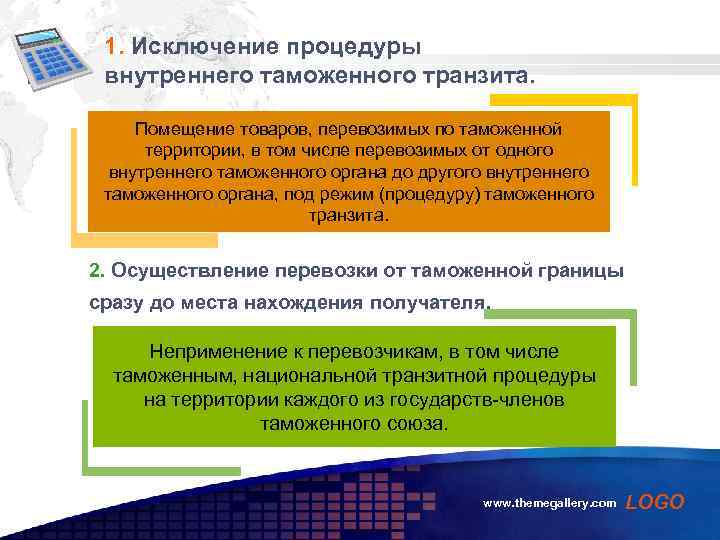 1. Исключение процедуры внутреннего таможенного транзита.

Помещение товаров, перевозимых по таможенной территории, в том числе перевозимых от одного внутреннего таможенного органа до другого внутреннего таможенного органа, под режим (процедуру) таможенного транзита.

2. Осуществление перевозки от таможенной границы сразу до места нахождения получателя.

Неприменение к перевозчикам, в том числе таможенным, национальной транзитной процедуры на территории каждого из государств-членов таможенного союза.

www.themegallery.com LOGO